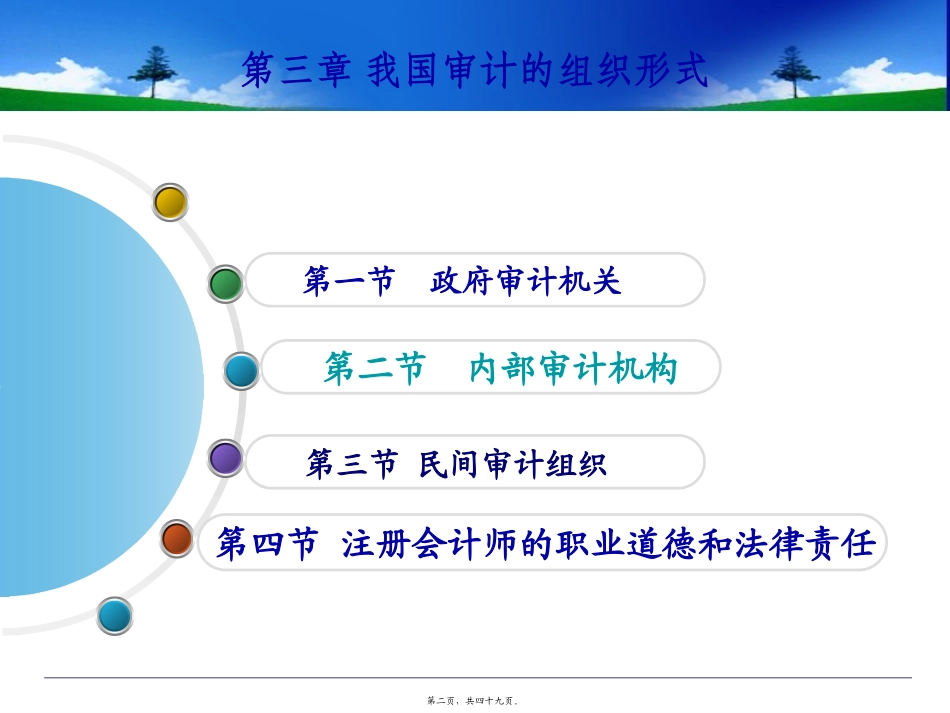 第三章 我国审计的组织形式

第一节 政府审计机关

第二节 内部审计机构

第三节 民间审计组织

第四节 注册会计师的职业道德和法律责任

第二页，共四十九页。